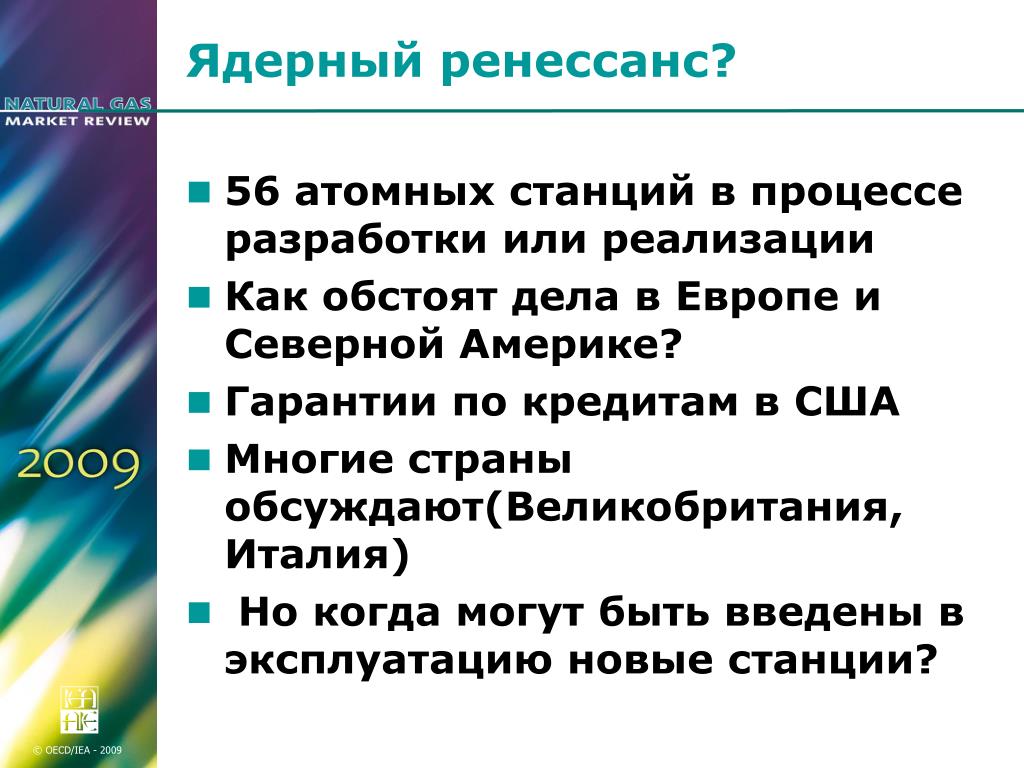 NATURAL GAS
MARKET REVIEW

2009

© OECD/IEA - 2009

Ядерный ренессанс?

56 атомных станций в процессе разработки или реализации

Как обстоят дела в Европе и Северной Америке?

Гарантии по кредитам в США

Многие страны обсуждают(Великобритания, Италия)

Но когда могут быть введены в эксплуатацию новые станции?